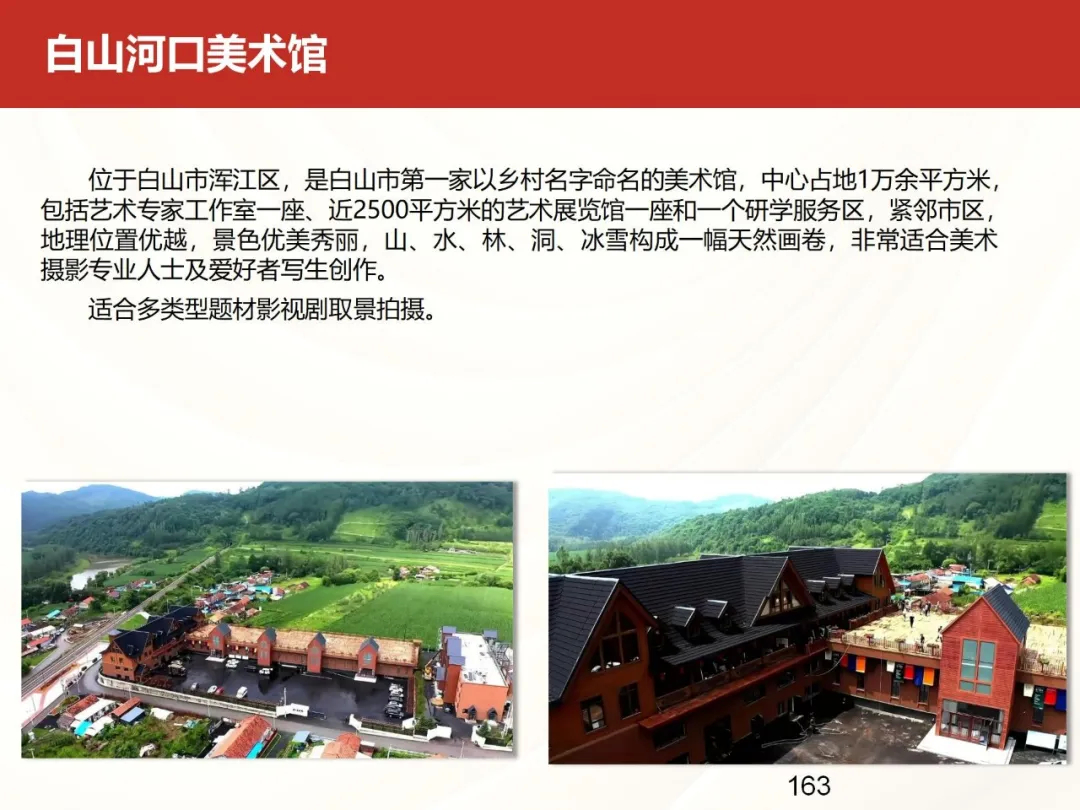 白山河口美术馆

位于白山市浑江区，是白山市第一家以乡村名字命名的美术馆，中心占地1万余平方米，包括艺术专家工作室一座、近2500平方米的艺术展览馆一座和一个研学服务区，紧邻市区，地理位置优越，景色优美秀丽，山、水、林、洞、冰雪构成一幅天然画卷，非常适合美术摄影专业人士及爱好者写生创作。

适合多类型题材影视剧取景拍摄。

163